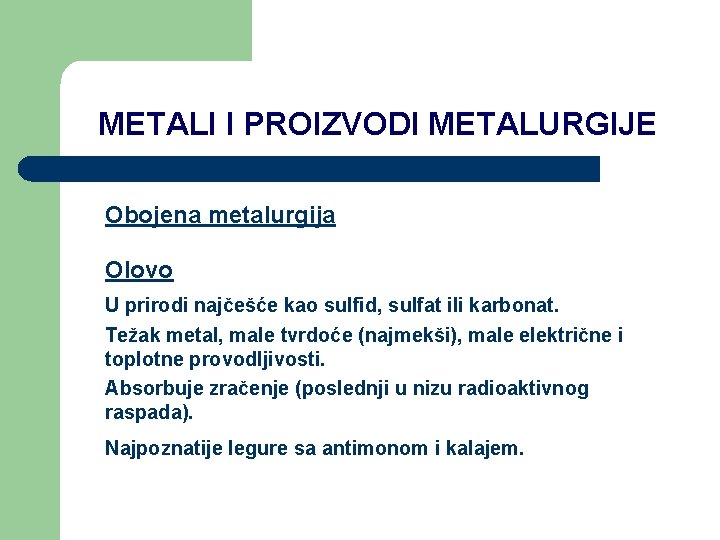 METALI I PROIZVODI METALURGIJE

Obojena metalurgija

Olovo

U prirodi najčešće kao sulfid, sulfat ili karbonat.

Težak metal, male tvrdoće (najmekši), male električne i toplotne provodljivosti.

Absorbuje zračenje (poslednji u nizu radioaktivnog raspada).

Najpoznatije legure sa antimonom i kalajem.